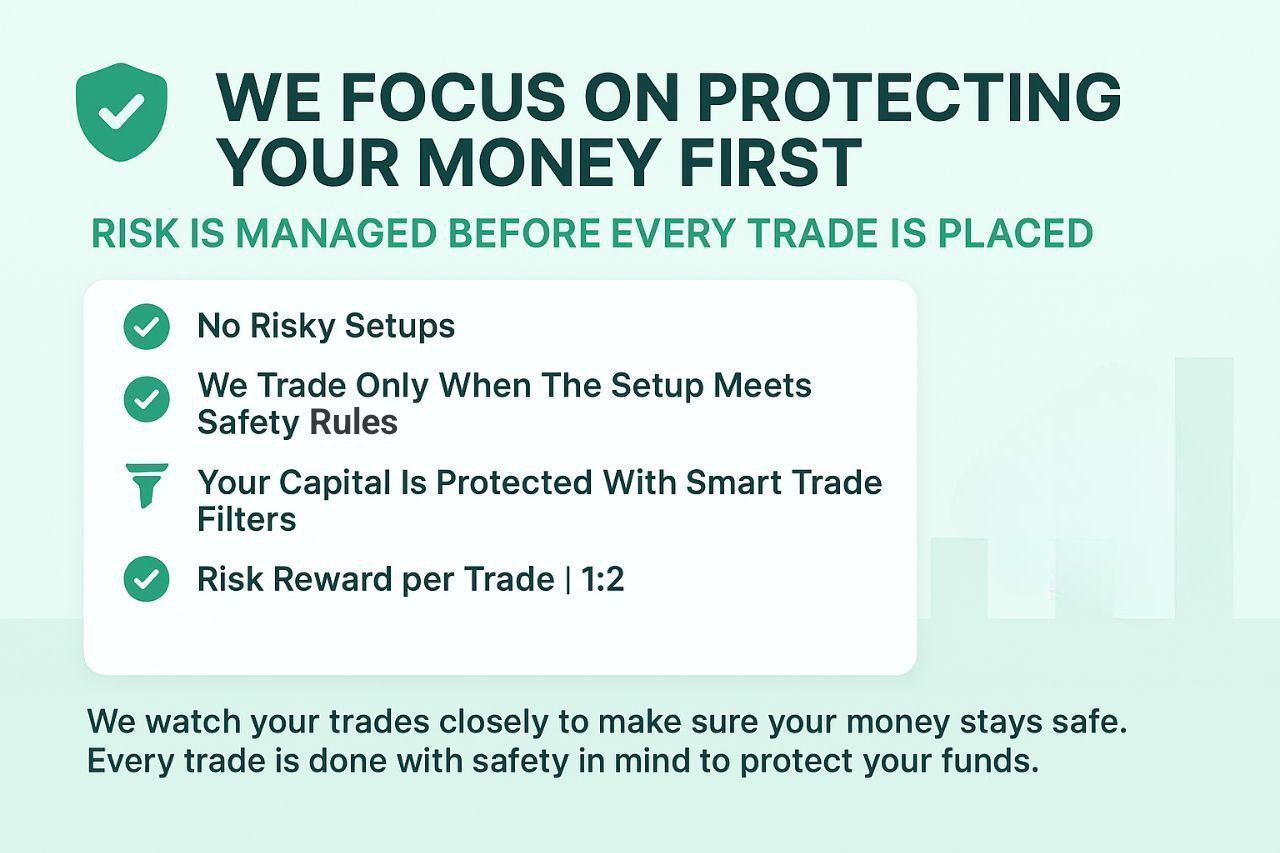 WE FOCUS ON PROTECTING YOUR MONEY FIRST

RISK IS MANAGED BEFORE EVERY TRADE IS PLACED

No Risky Setups

We Trade Only When The Setup Meets Safety Rules

Your Capital Is Protected With Smart Trade Filters

Risk Reward per Trade | 1:2

We watch your trades closely to make sure your money stays safe. Every trade is done with safety in mind to protect your funds.